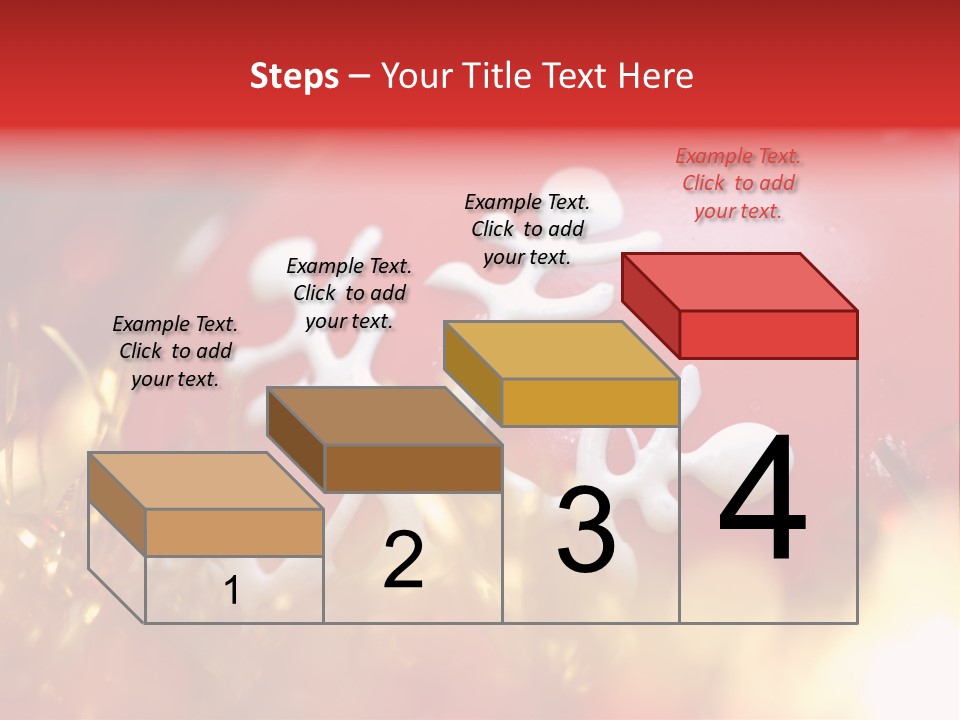 Steps – Your Title Text Here

Example Text. Click to add your text.

Example Text. Click to add your text.

Example Text. Click to add your text.

Example Text. Click to add your text.

1

2

3

4